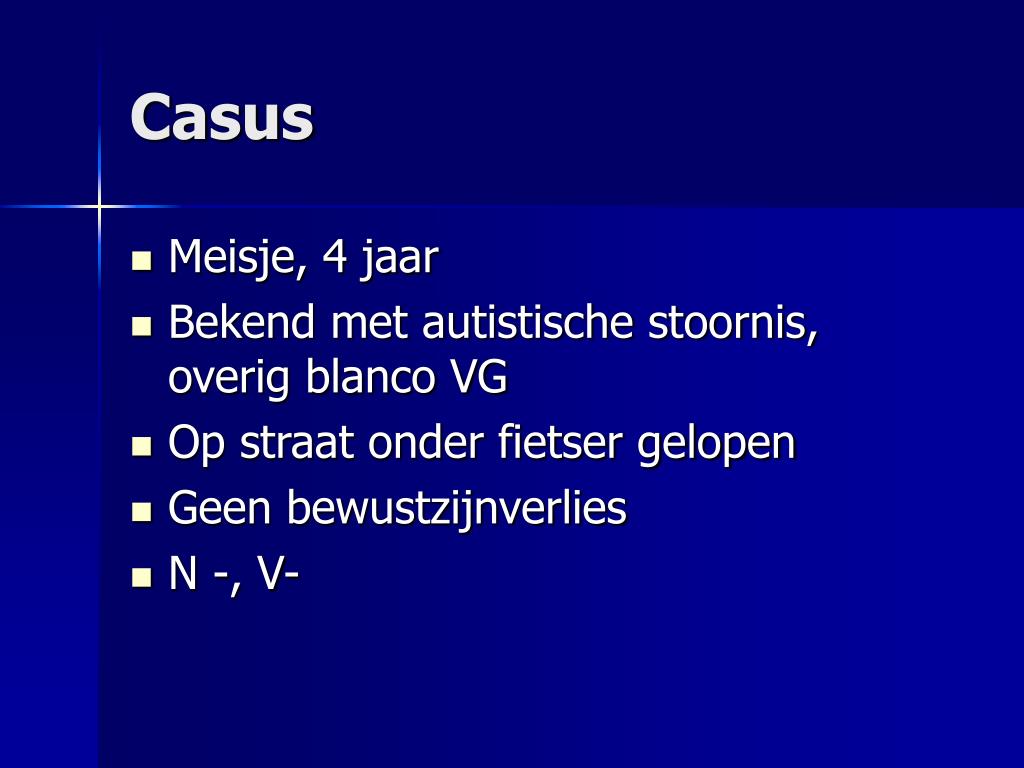 Casus

- Meisje, 4 jaar
- Bekend met autistische stoornis, overig blanco VG
- Op straat onder fietser gelopen
- Geen bewustzijnverlies
- N -, V-